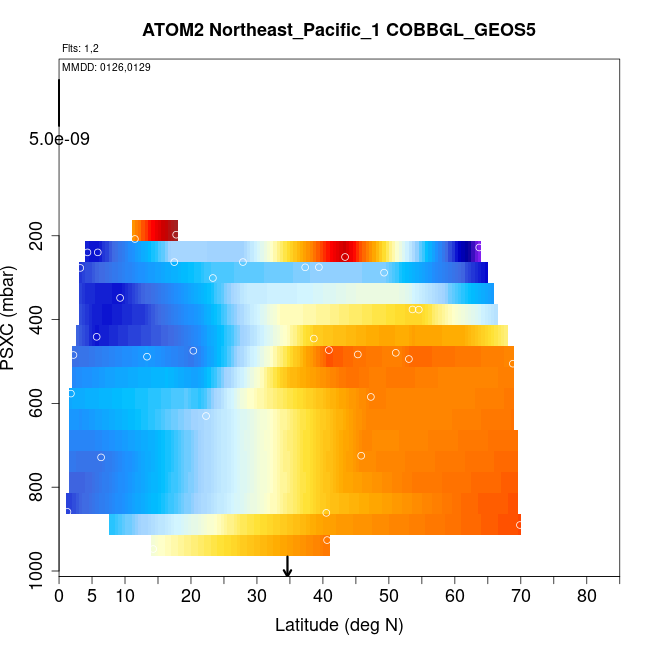 ATOM2 Northeast_Pacific_1 COBBGL_GEOS5

Flts: 1,2

MMDD: 0126,0129

5.0e-09

PSXC (mbar)

200
400
600
800
1000

0 5 10 20 30 40 50 60 70 80

Latitude (deg N)